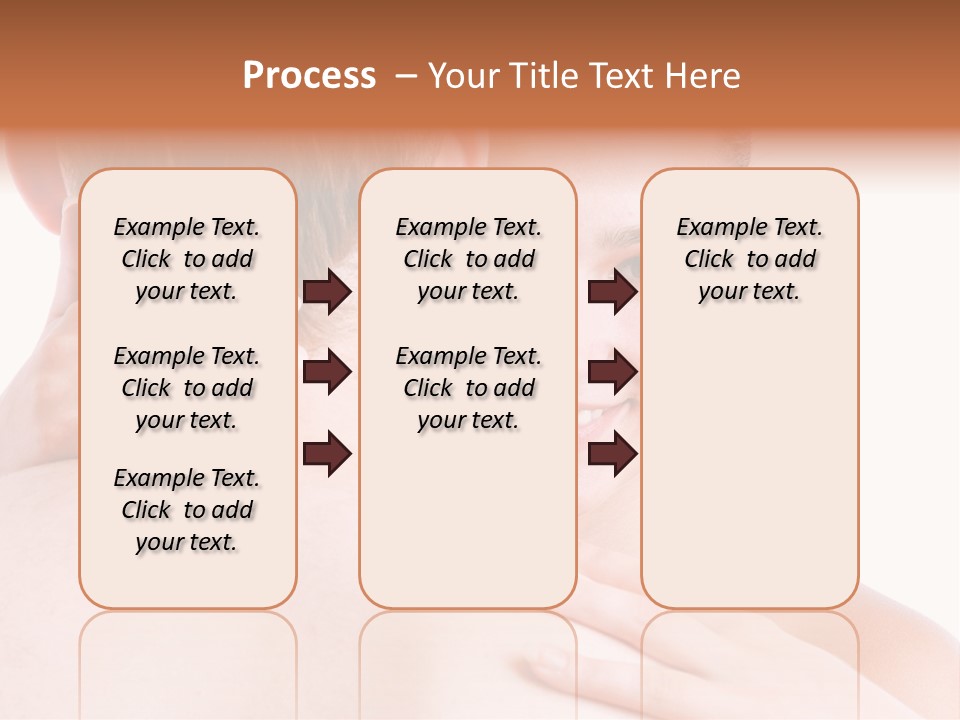 Process – Your Title Text Here

Example Text. Click to add your text.

Example Text. Click to add your text.

Example Text. Click to add your text.

Example Text. Click to add your text.

Example Text. Click to add your text.

Example Text. Click to add your text.